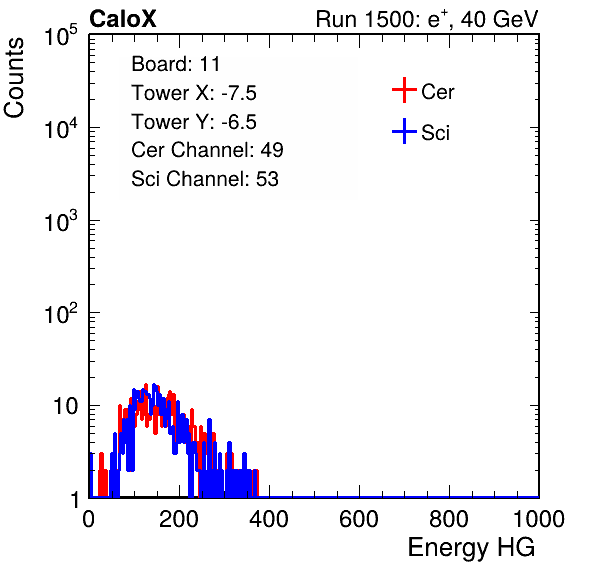 CaloX

Run 1500: $e^{+}$, 40 GeV

Counts

$10^5$

$10^4$

$10^3$

$10^2$

10

1

Board: 11
Tower X: -7.5
Tower Y: -6.5
Cer Channel: 49
Sci Channel: 53

Cer

Sci

0 200 400 600 800 1000

Energy HG